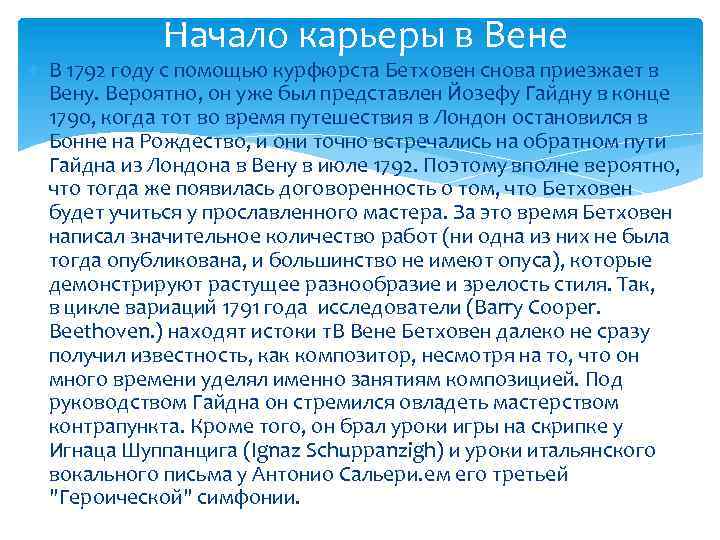 Начало карьеры в Вене

В 1792 году с помощью курфюрста Бетховен снова приезжает в Вену. Вероятно, он уже был представлен Йозефу Гайдну в конце 1790, когда тот во время путешествия в Лондон остановился в Бонне на Рождество, и они точно встречались на обратном пути Гайдна из Лондона в Вену в июле 1792. Поэтому вполне вероятно, что тогда же появилась договоренность о том, что Бетховен будет учиться у прославленного мастера. За это время Бетховен написал значительное количество работ (ни одна из них не была тогда опубликована, и большинство не имеют опуса), которые демонстрируют растущее разнообразие и зрелость стиля. Так, в цикле вариаций 1791 года исследователи (Barry Cooper. Beethoven.) находят истоки тВ Вене Бетховен далеко не сразу получил известность, как композитор, несмотря на то, что он много времени уделял именно занятиям композицией. Под руководством Гайдна он стремился овладеть мастерством контрапункта. Кроме того, он брал уроки игры на скрипке у Игнаца Шуппанцига (Ignaz Schuppanzigh) и уроки итальянского вокального письма у Антонио Сальери.ем его третьей "Героической" симфонии.